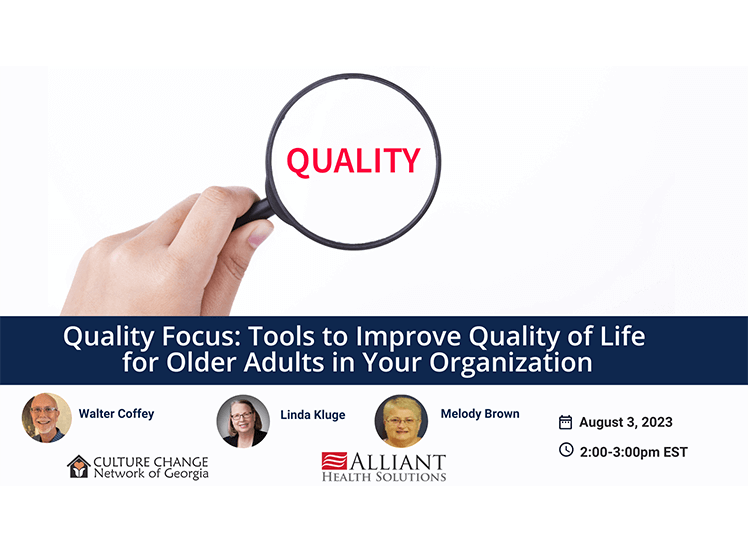 QUALITY

Quality Focus: Tools to Improve Quality of Life for Older Adults in Your Organization

Walter Coffey

Linda Kluge

Melody Brown

August 3, 2023

2:00-3:00pm EST

CULTURE CHANGE Network of Georgia

ALLIANT HEALTH SOLUTIONS